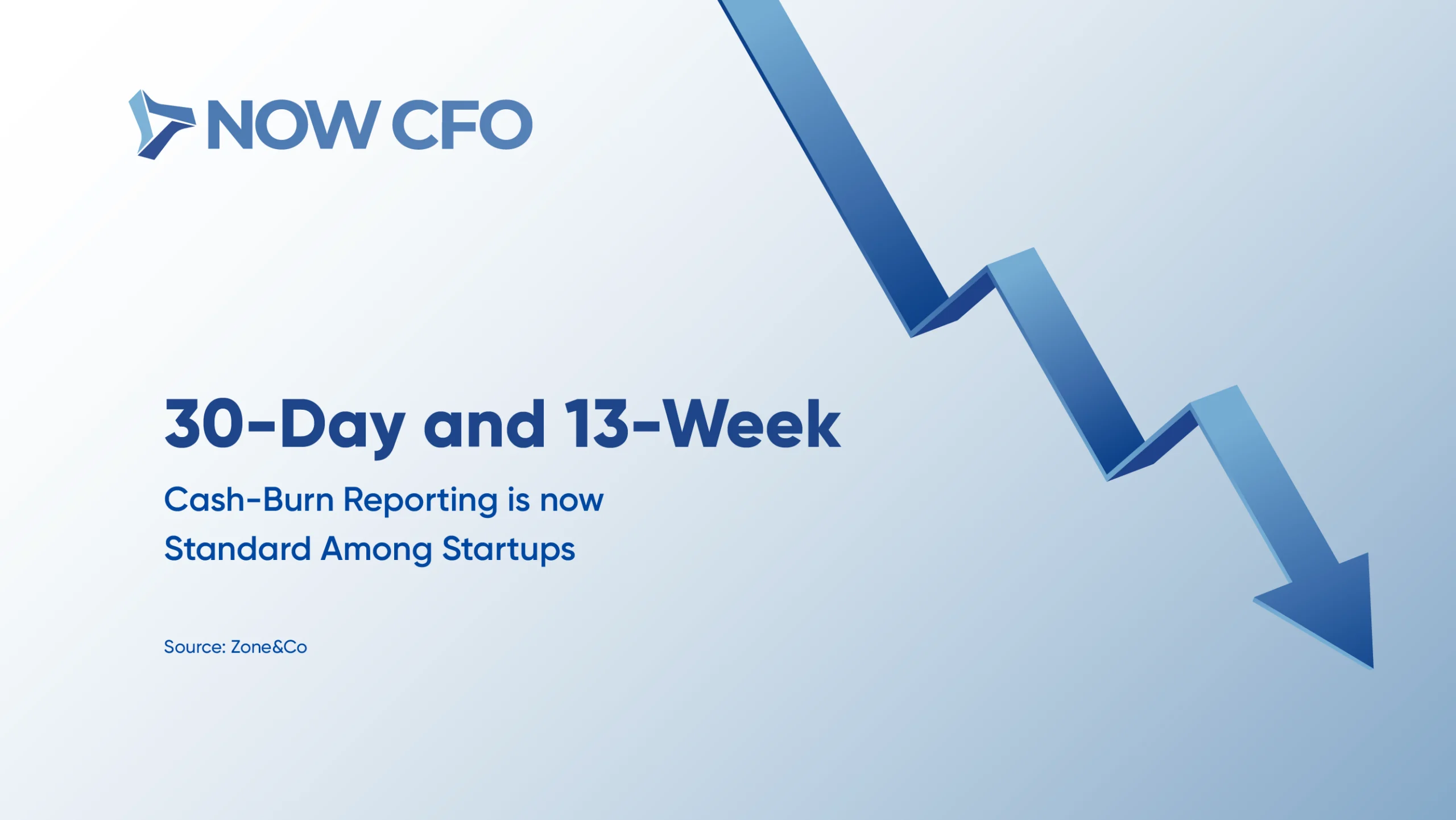 NOW CFO

30-Day and 13-Week

Cash-Burn Reporting is now Standard Among Startups

Source: Zone&Co